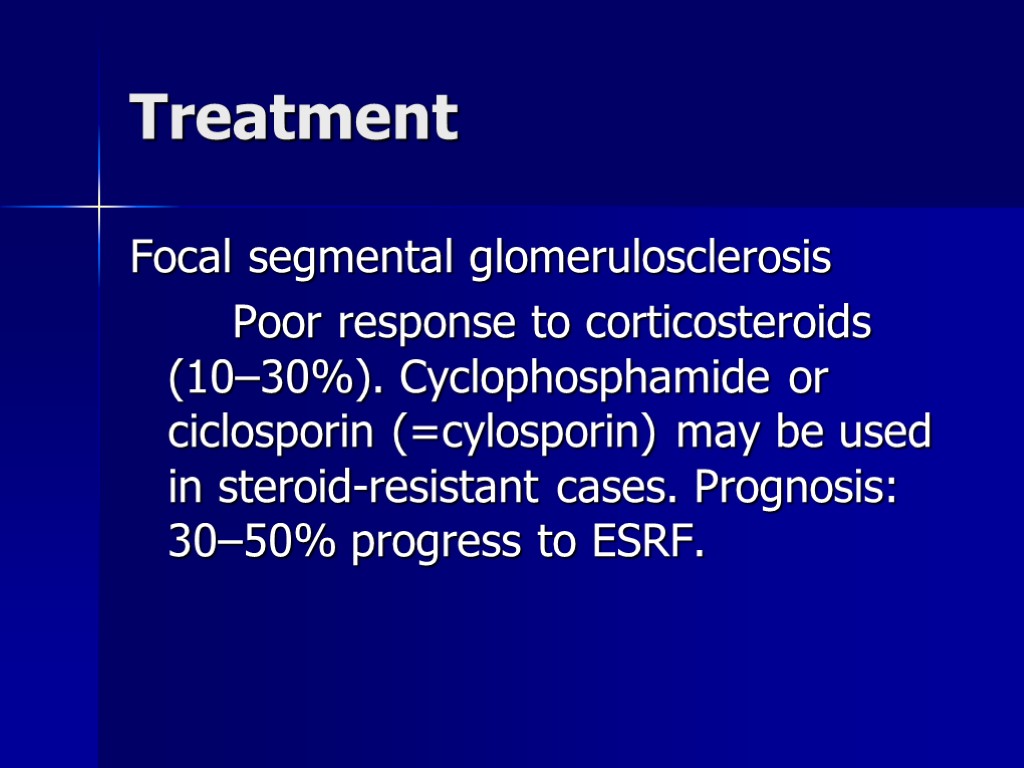 Treatment

Focal segmental glomerulosclerosis

Poor response to corticosteroids (10–30%). Cyclophosphamide or ciclosporin (=cylosporin) may be used in steroid-resistant cases. Prognosis: 30–50% progress to ESRF.